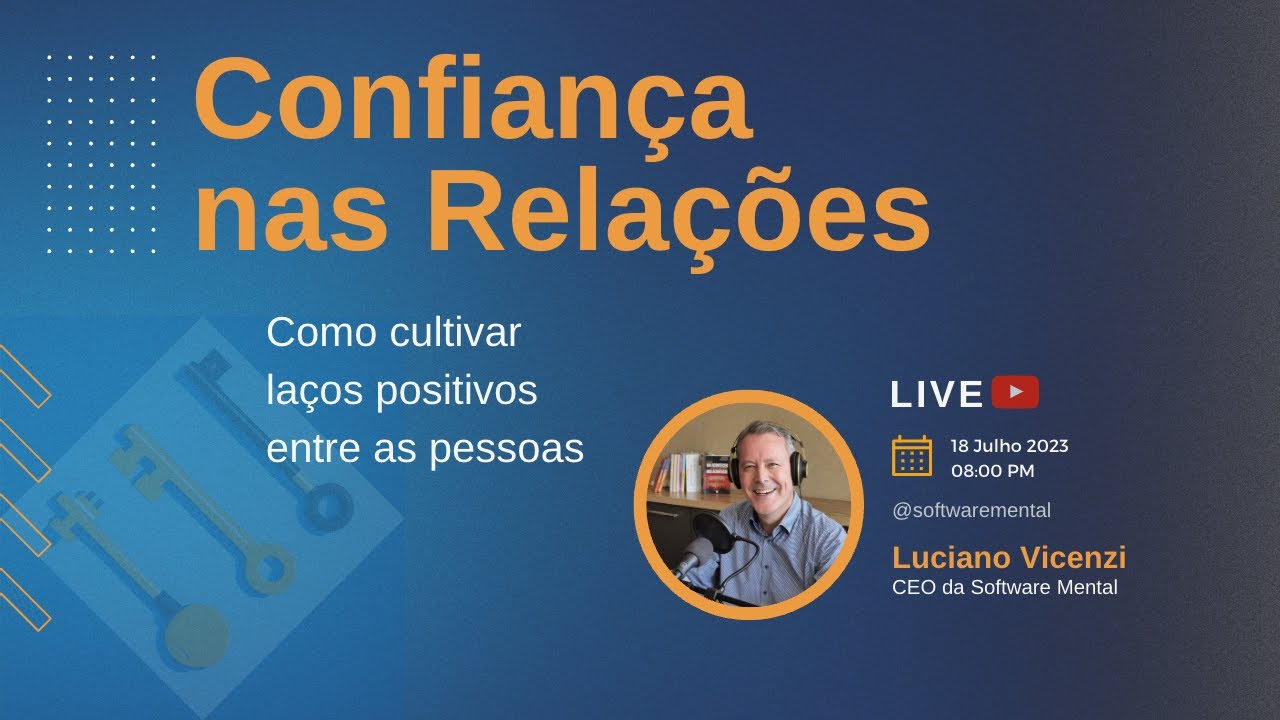 Confiança nas Relações

Como cultivar laços positivos entre as pessoas

LIVE

18 Julho 2023
08:00 PM

@softwaremental

Luciano Vicenzi
CEO da Software Mental